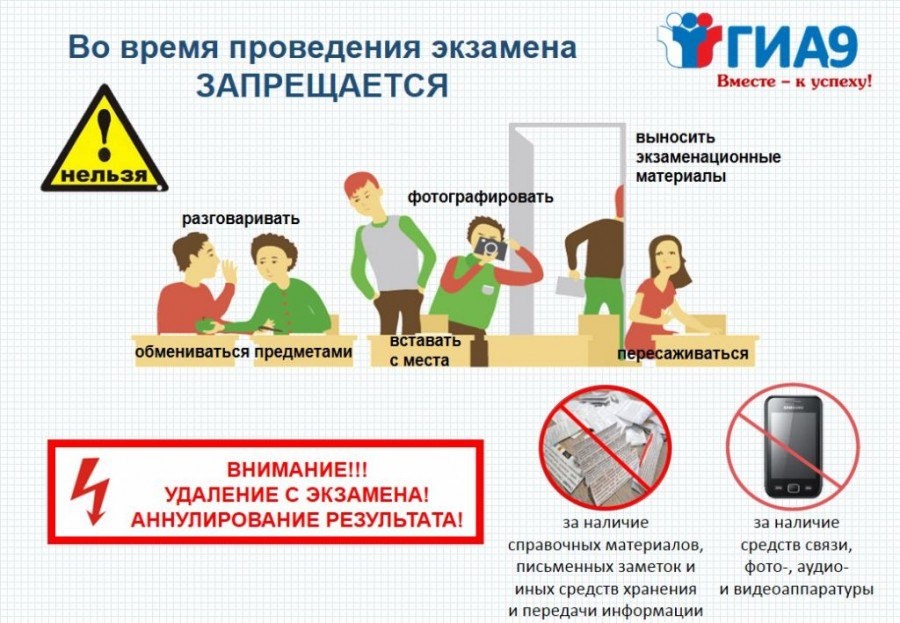 Во время проведения экзамена ЗАПРЕЩАЕТСЯ

ГИА9
Вместе – к успеху!

нельзя

разговаривать

фотографировать

выносить экзаменационные материалы

обмениваться предметами

вставать с места

пересаживаться

ВНИМАНИЕ!!!
УДАЛЕНИЕ С ЭКЗАМЕНА!
АННУЛИРОВАНИЕ РЕЗУЛЬТАТА!

за наличие справочных материалов, письменных заметок и иных средств хранения и передачи информации

за наличие средств связи, фото-, аудио- и видеоаппаратуры